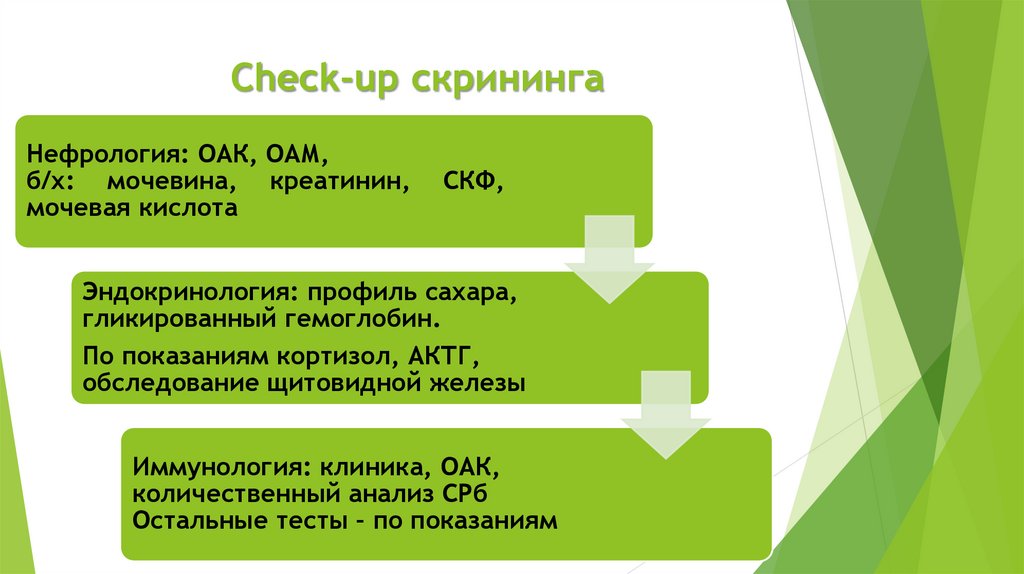 Check-up скрининга

Нефрология: ОАК, ОАМ,
б/х: мочевина, креатинин, СКФ, мочевая кислота

Эндокринология: профиль сахара, гликированный гемоглобин.

По показаниям кортизол, АКТГ, обследование щитовидной железы

Иммунология: клиника, ОАК, количественный анализ СРб
Остальные тесты – по показаниям